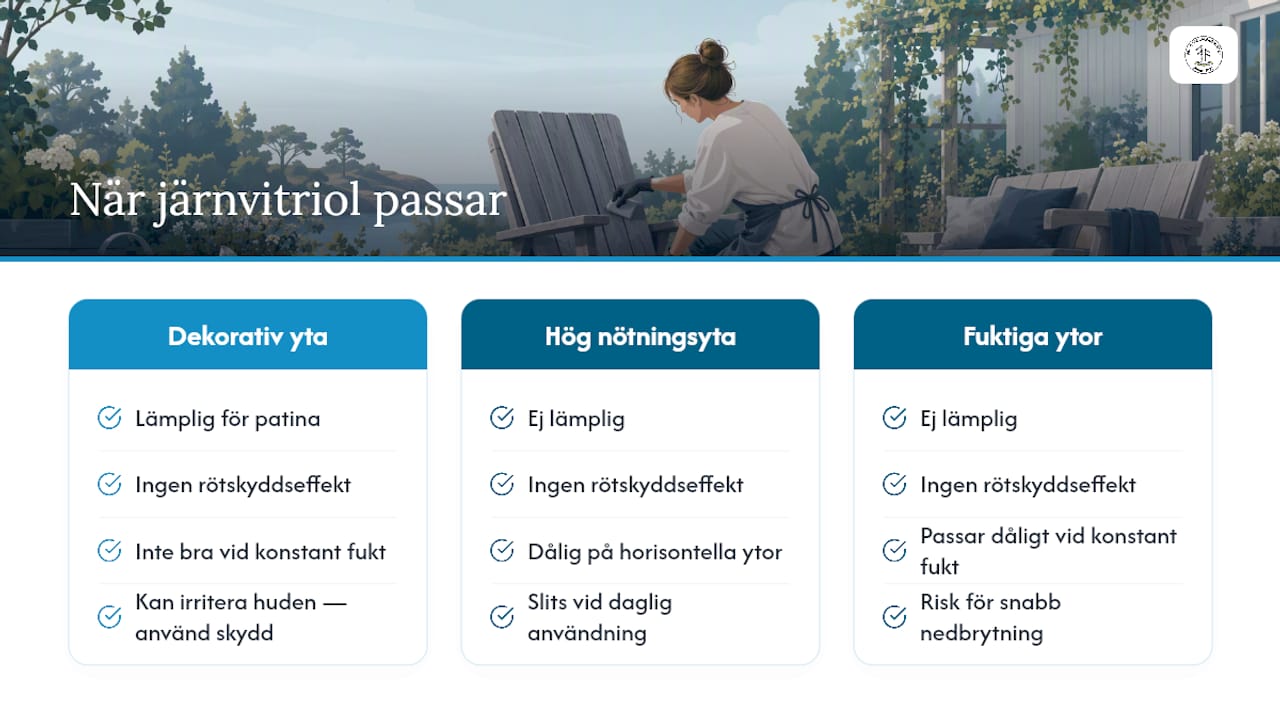 När järnvitriol passar

Dekorativ yta

Lämplig för patina

Ingen rötskyddseffekt

Inte bra vid konstant fukt

Kan irritera huden — använd skydd

Hög nötningsyta

Ej lämplig

Ingen rötskyddseffekt

Dålig på horisontella ytor

Slits vid daglig användning

Fuktiga ytor

Ej lämplig

Ingen rötskyddseffekt

Passar dåligt vid konstant fukt

Risk för snabb nedbrytning